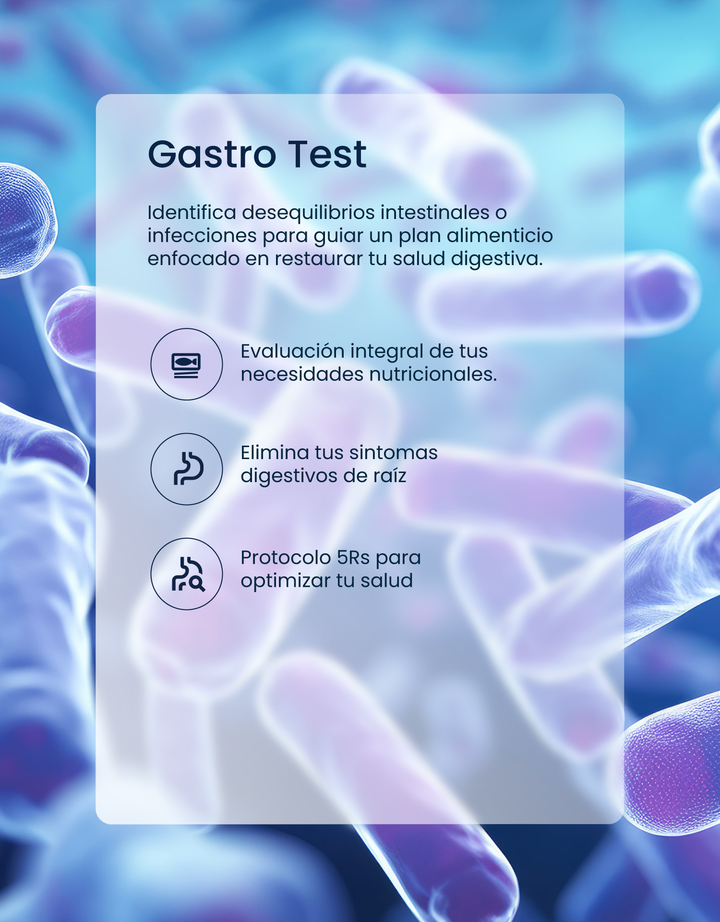 Gastro Test

Identifica desequilibrios intestinales o infecciones para guiar un plan alimenticio enfocado en restaurar tu salud digestiva.

Evaluación integral de tus necesidades nutricionales.

Elimina tus sintomas digestivos de raíz

Protocolo 5Rs para optimizar tu salud